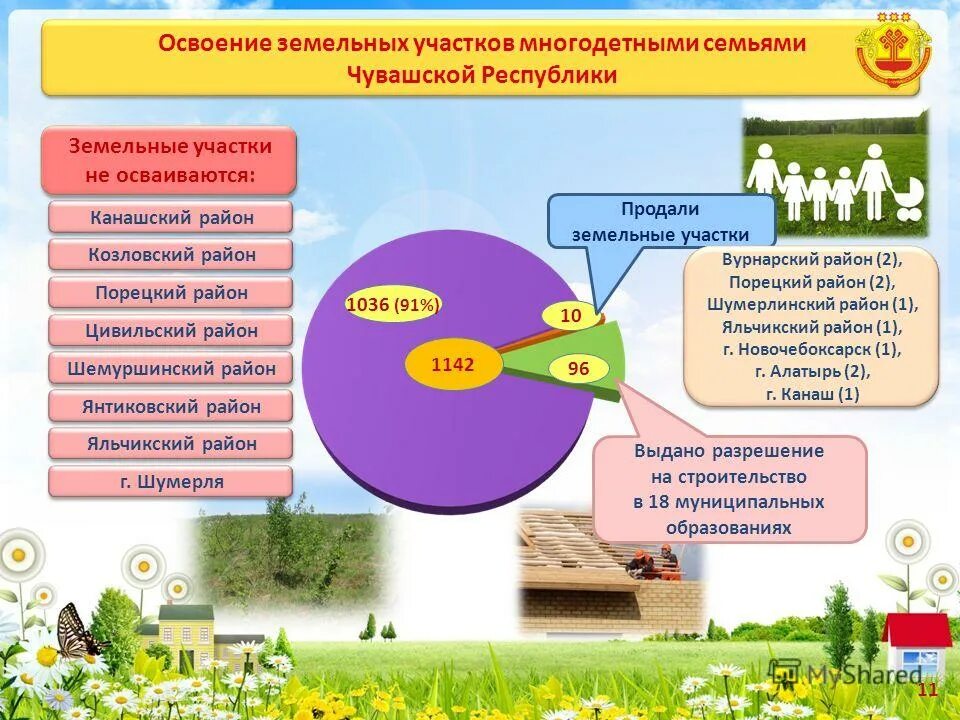 Освоение земельных участков многодетными семьями Чувашской Республики

Земельные участки не осваиваются:

Канашский район

Козловский район

Порецкий район

Цивильский район

Шемуршинский район

Янтиковский район

Яльчикский район

г. Шумерля

1036 (91%)

1142

10

96

Продали земельные участки

Вурнарский район (2), Порецкий район (2), Шумерлинский район (1), Яльчикский район (1), г. Новочебоксарск (1), г. Алатырь (2), г. Канаш (1)

Выдано разрешение на строительство в 18 муниципальных образованиях

MyShared

11